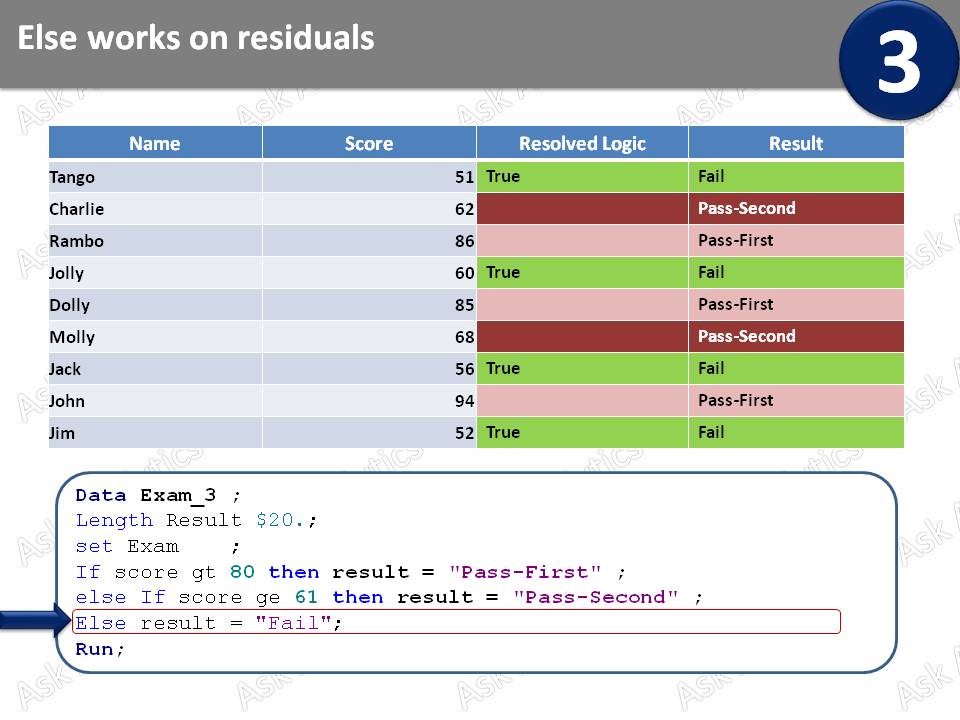 Else works on residuals

3

| Name | Score | Resolved Logic | Result |
|---|---|---|---|
| Tango | 51 | True | Fail |
| Charlie | 62 | | Pass-Second |
| Rambo | 86 | | Pass-First |
| Jolly | 60 | True | Fail |
| Dolly | 85 | | Pass-First |
| Molly | 68 | | Pass-Second |
| Jack | 56 | True | Fail |
| John | 94 | | Pass-First |
| Jim | 52 | True | Fail |

Data Exam_3 ;
Length Result $20.;
set Exam ;
If score gt 80 then result = "Pass-First" ;
else If score ge 61 then result = "Pass-Second" ;
Else result = "Fail";
Run;